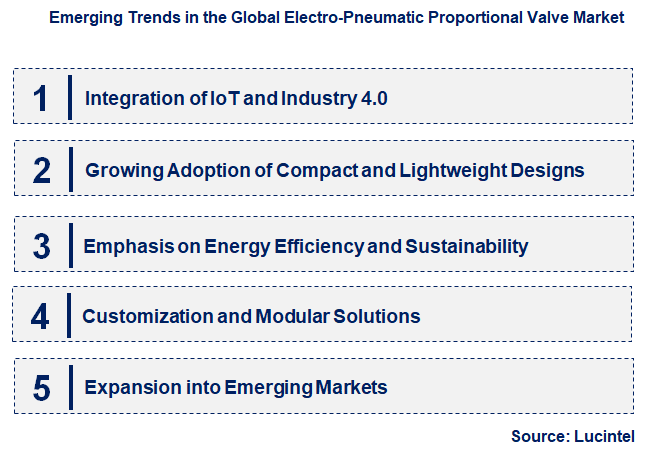 Emerging Trends in the Global Electro-Pneumatic Proportional Valve Market

1 Integration of IoT and Industry 4.0

2 Growing Adoption of Compact and Lightweight Designs

3 Emphasis on Energy Efficiency and Sustainability

4 Customization and Modular Solutions

5 Expansion into Emerging Markets

Source: Lucintel